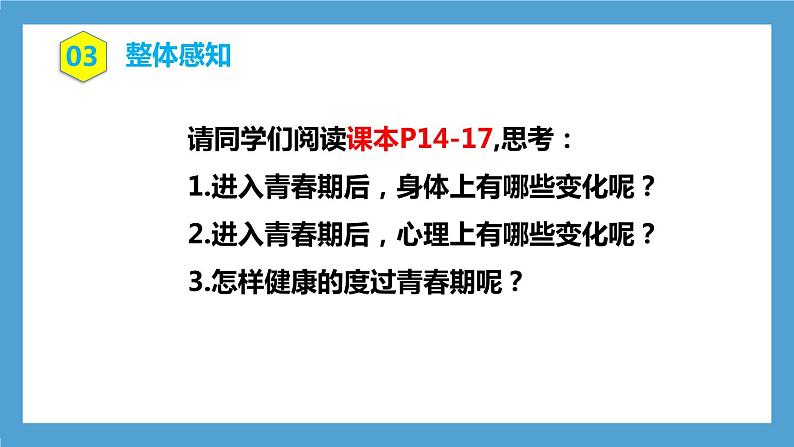 03 整体感知

请同学们阅读课本P14-17,思考：

1.进入青春期后，身体上有哪些变化呢？

2.进入青春期后，心理上有哪些变化呢？

3.怎样健康的度过青春期呢？